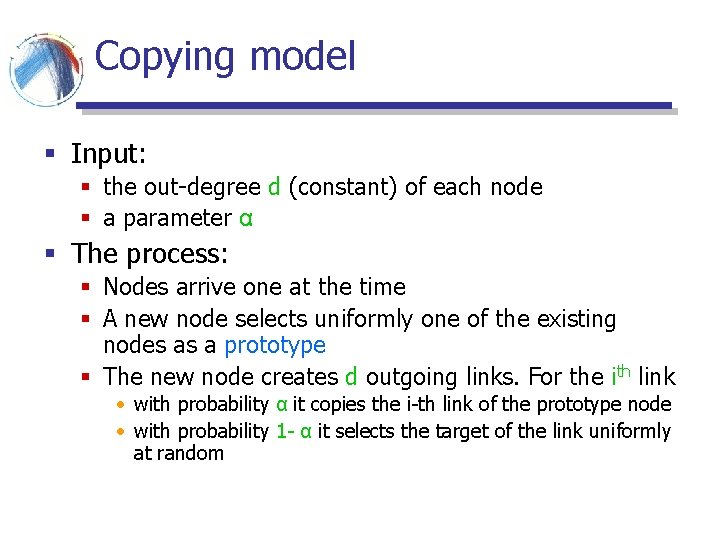 Copying model

- Input:
  - the out-degree d (constant) of each node
  - a parameter α
- The process:
  - Nodes arrive one at the time
  - A new node selects uniformly one of the existing nodes as a prototype
  - The new node creates d outgoing links. For the $i^{th}$ link
    - with probability α it copies the i-th link of the prototype node
    - with probability 1- α it selects the target of the link uniformly at random